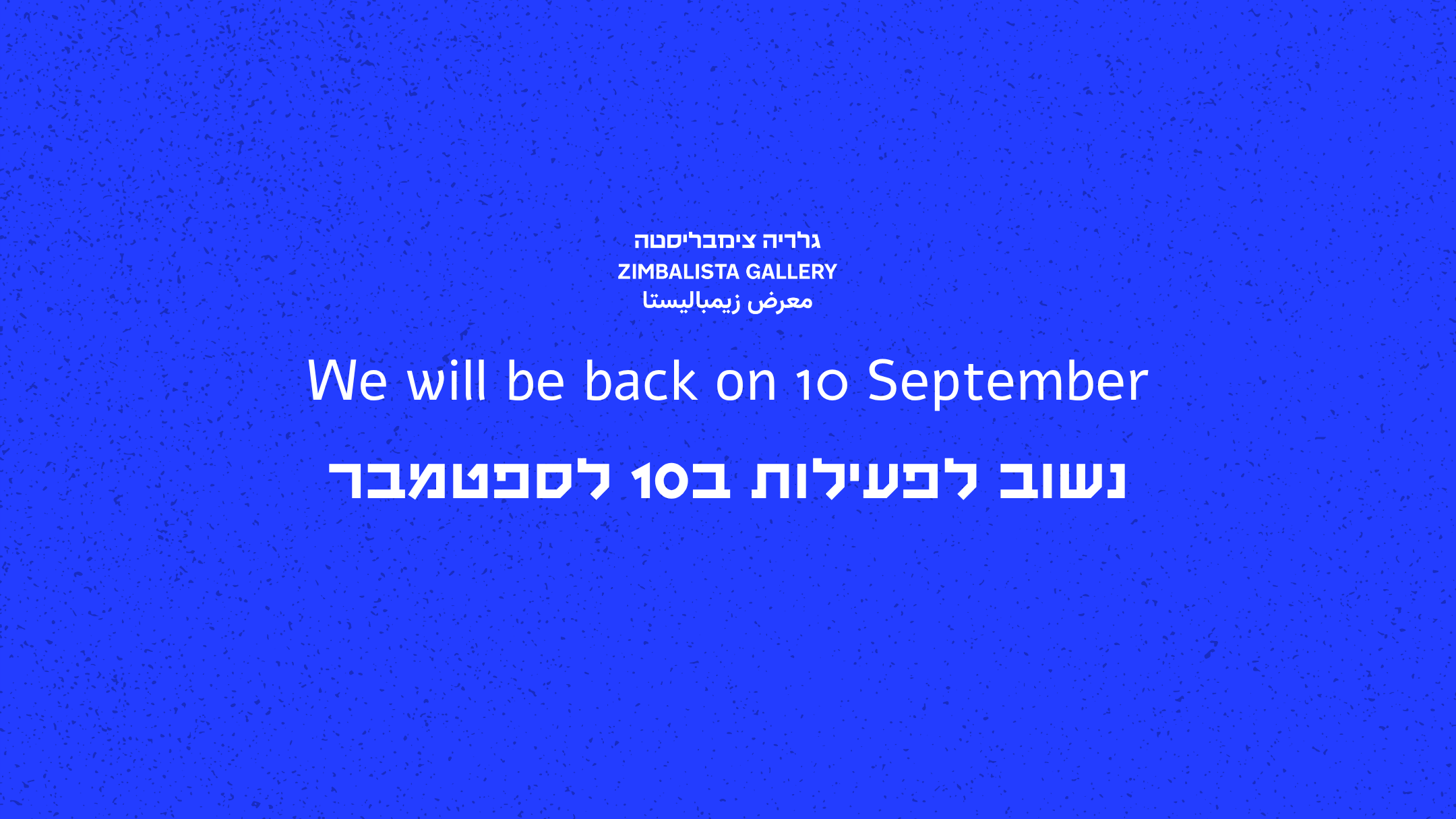 גלריה צימבליסטה
ZIMBALISTA GALLERY
معرض زيمباليستا

We will be back on 10 September

נשוב לפעילות ב10 לספטמבר